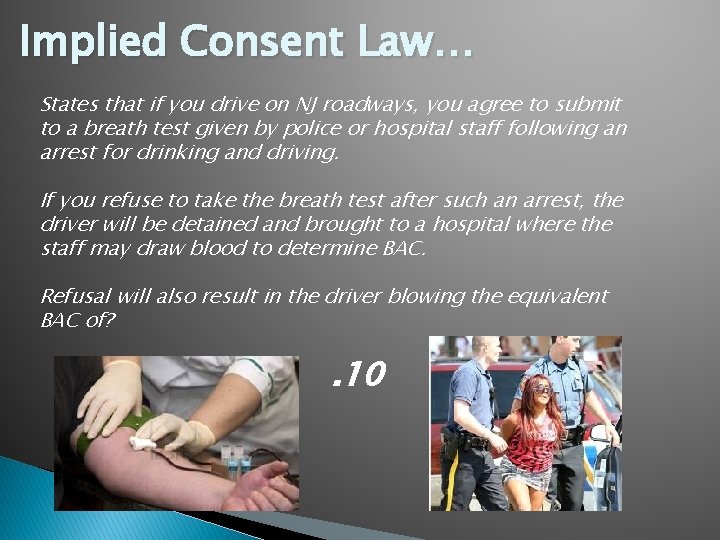 Implied Consent Law…

States that if you drive on NJ roadways, you agree to submit to a breath test given by police or hospital staff following an arrest for drinking and driving.

If you refuse to take the breath test after such an arrest, the driver will be detained and brought to a hospital where the staff may draw blood to determine BAC.

Refusal will also result in the driver blowing the equivalent BAC of?

.10